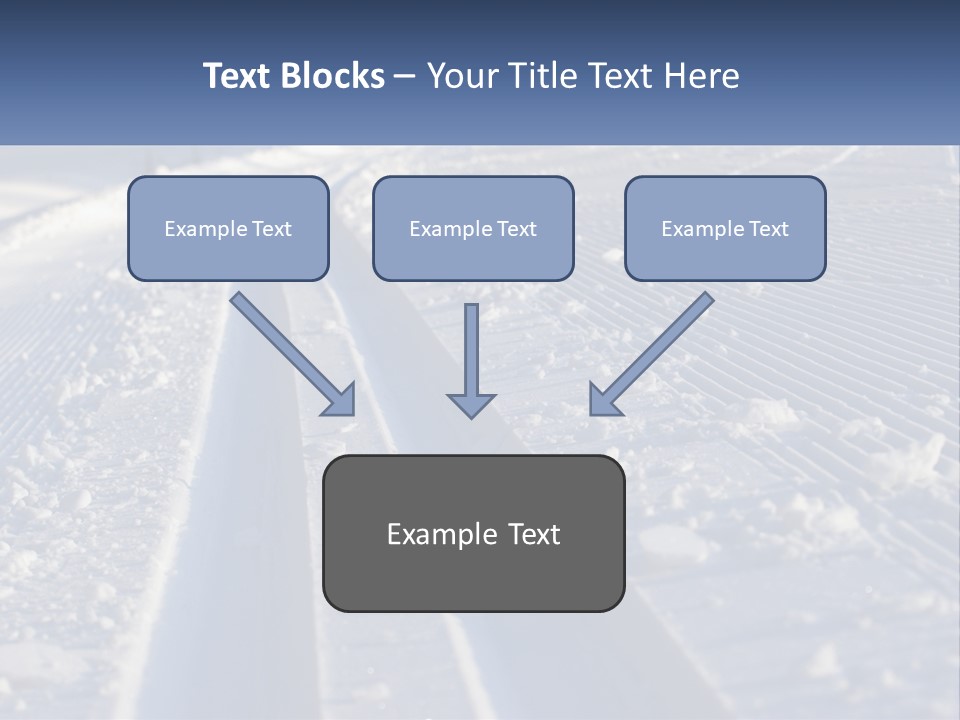 Text Blocks – Your Title Text Here

Example Text

Example Text

Example Text

Example Text